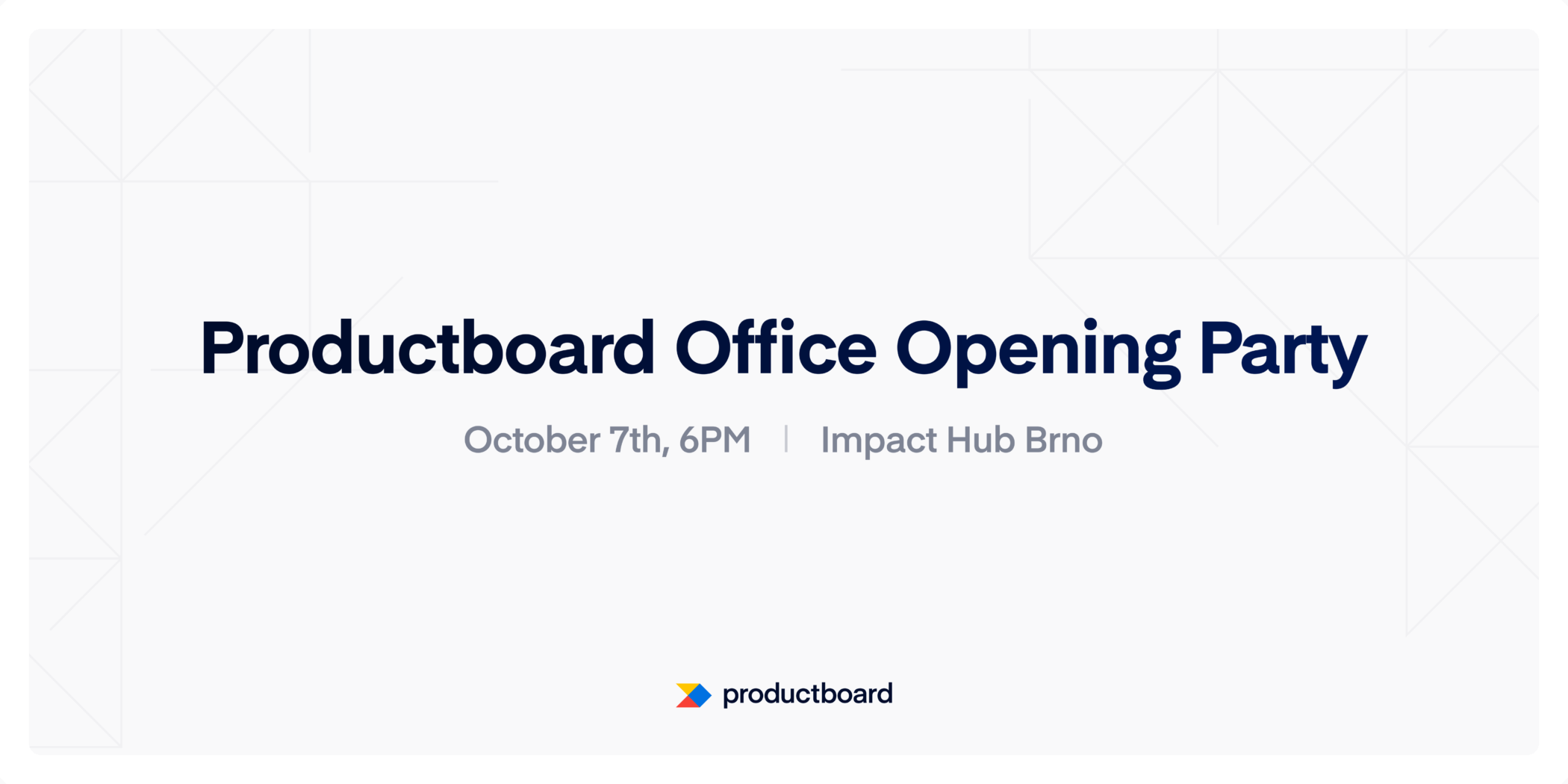 Productboard Office Opening Party

October 7th, 6PM | Impact Hub Brno

productboard